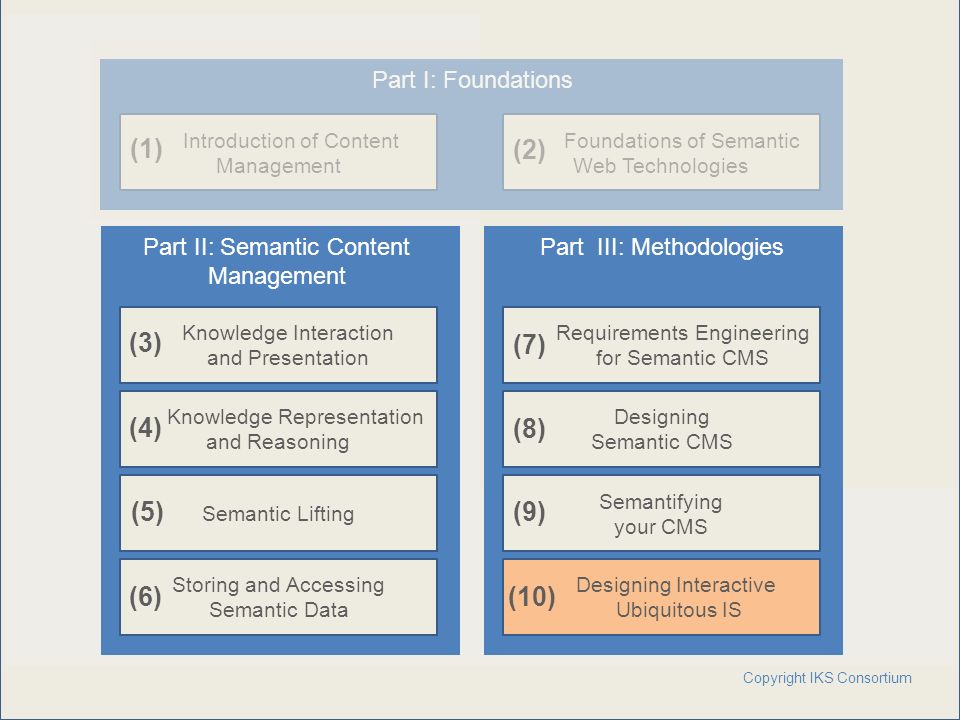 Part I: Foundations

(1) Introduction of Content Management

(2) Foundations of Semantic Web Technologies

Part II: Semantic Content Management

(3) Knowledge Interaction and Presentation

(4) Knowledge Representation and Reasoning

(5) Semantic Lifting

(6) Storing and Accessing Semantic Data

Part III: Methodologies

(7) Requirements Engineering for Semantic CMS

(8) Designing Semantic CMS

(9) Semantifying your CMS

(10) Designing Interactive Ubiquitous IS

Copyright IKS Consortium